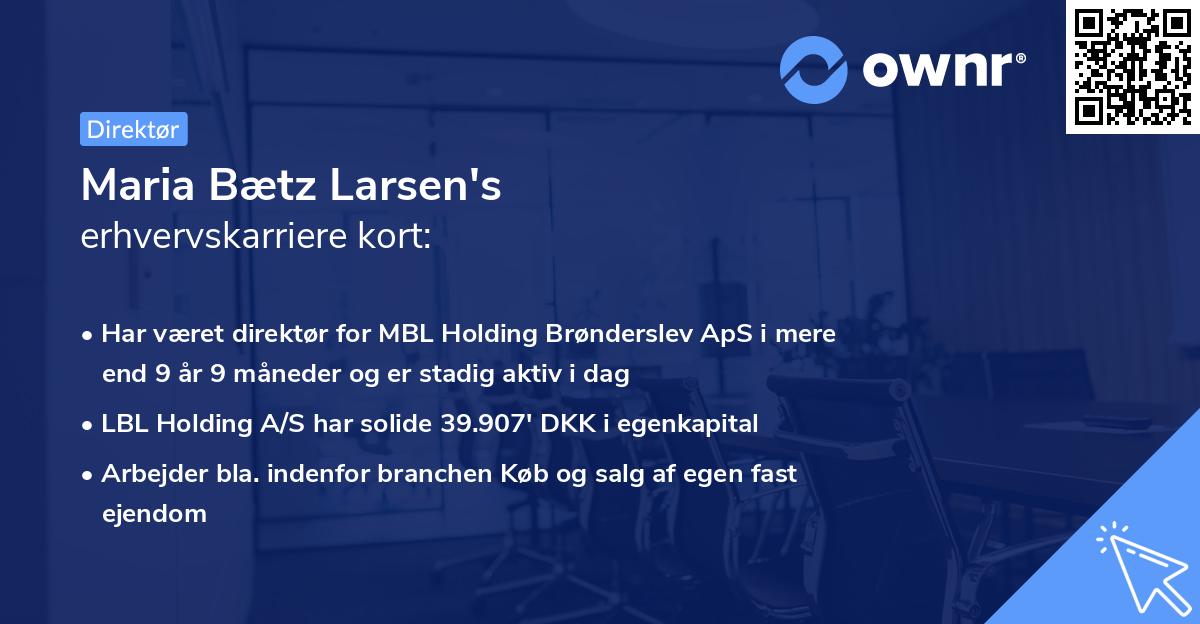 ownr®

Direktør

Maria Bætz Larsen's
erhvervskarriere kort:

• Har været direktør for MBL Holding Brønderslev ApS i mere end 9 år 9 måneder og er stadig aktiv i dag

• LBL Holding A/S har solide 39.907' DKK i egenkapital

• Arbejder bla. indenfor branchen Køb og salg af egen fast ejendom